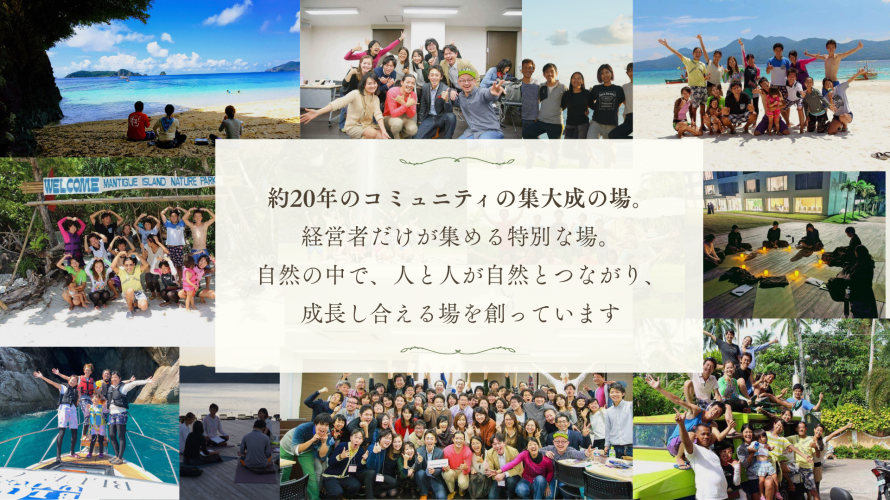 WELCOME MANTIGUE ISLAND NATURE PARK

約20年のコミュニティの集大成の場。
経営者だけが集める特別な場。
自然の中で、人と人が自然とつながり、
成長し合える場を創っています